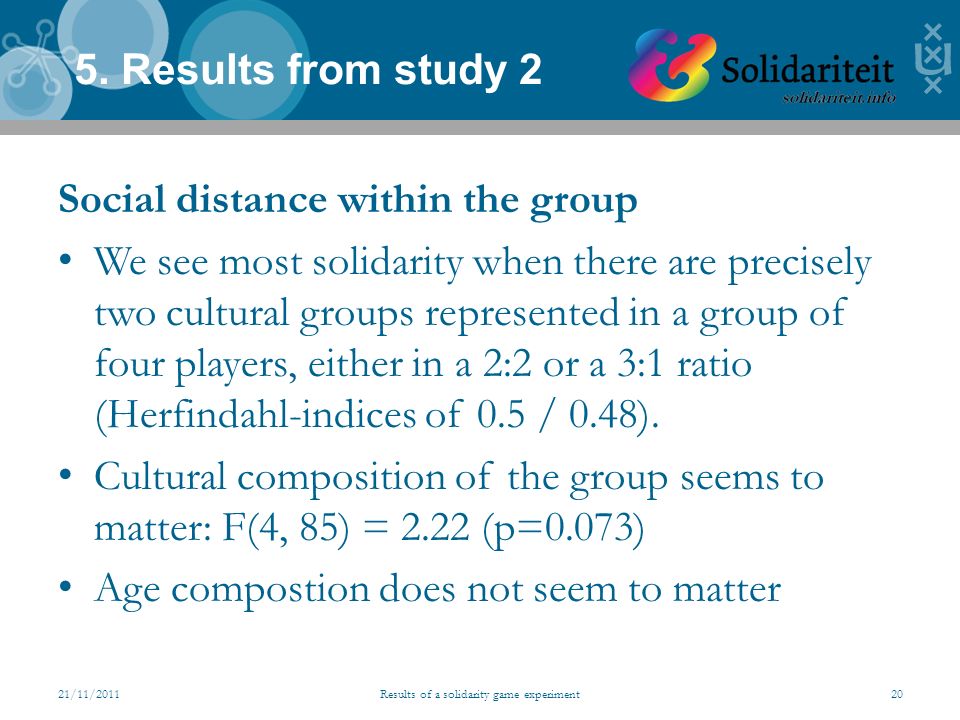 5. Results from study 2

Solidariteit
solidariteit.info

Social distance within the group

• We see most solidarity when there are precisely two cultural groups represented in a group of four players, either in a 2:2 or a 3:1 ratio (Herfindahl-indices of 0.5 / 0.48).

• Cultural composition of the group seems to matter: F(4, 85) = 2.22 (p=0.073)

• Age compostion does not seem to matter

21/11/2011 Results of a solidarity game experiment 20